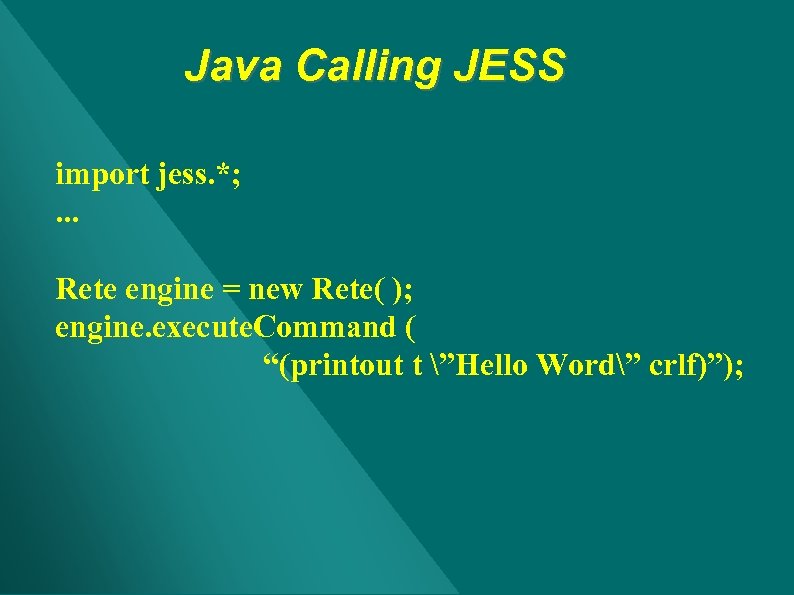 Java Calling JESS

import jess.*;
...

Rete engine = new Rete( );
engine.executeCommand (
“(printout t \”Hello Word\” crlf)”);